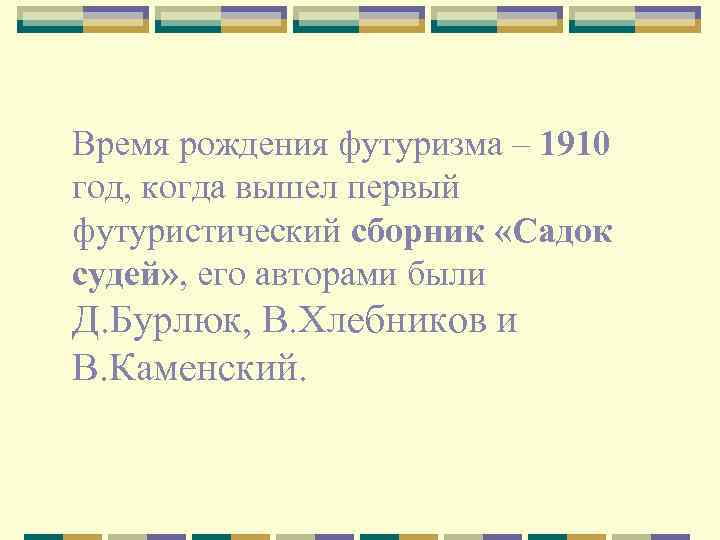 Время рождения футуризма – 1910 год, когда вышел первый футуристический сборник «Садок судей», его авторами были Д.Бурлюк, В.Хлебников и В.Каменский.